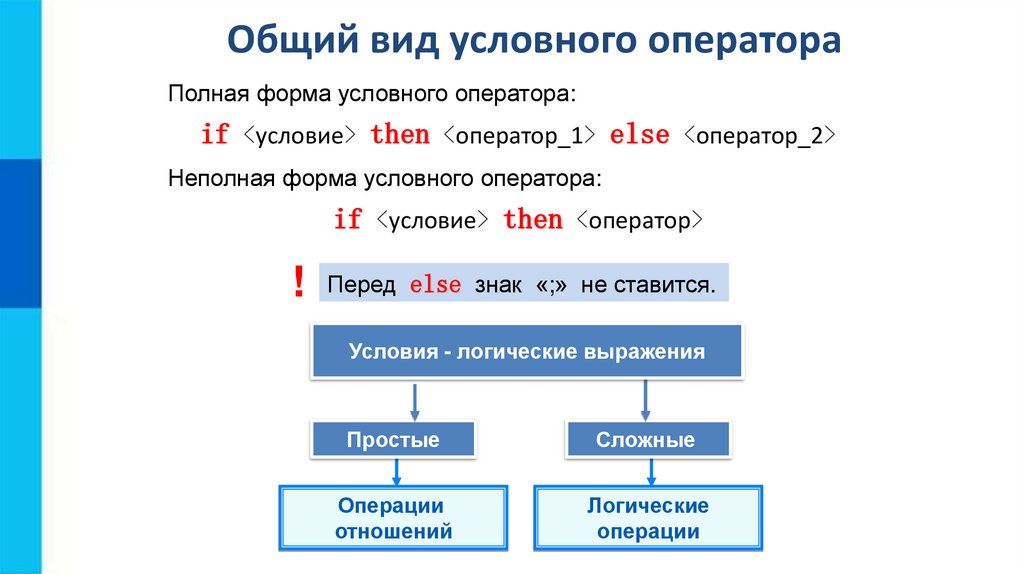 Общий вид условного оператора

Полная форма условного оператора:

if <условие> then <оператор_1> else <оператор_2>

Неполная форма условного оператора:

if <условие> then <оператор>

! Перед else знак «;» не ставится.

Условия - логические выражения

Простые

Сложные

Операции отношений

Логические операции